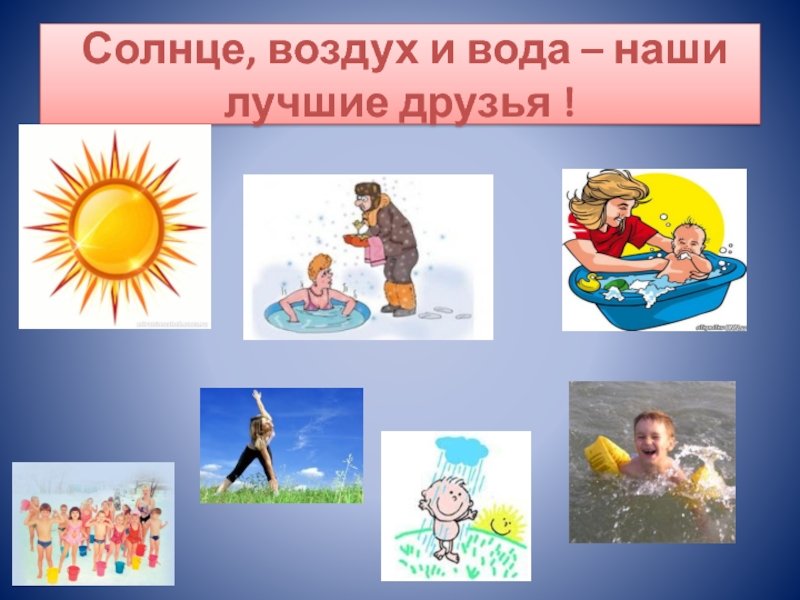 Солнце, воздух и вода – наши лучшие друзья !